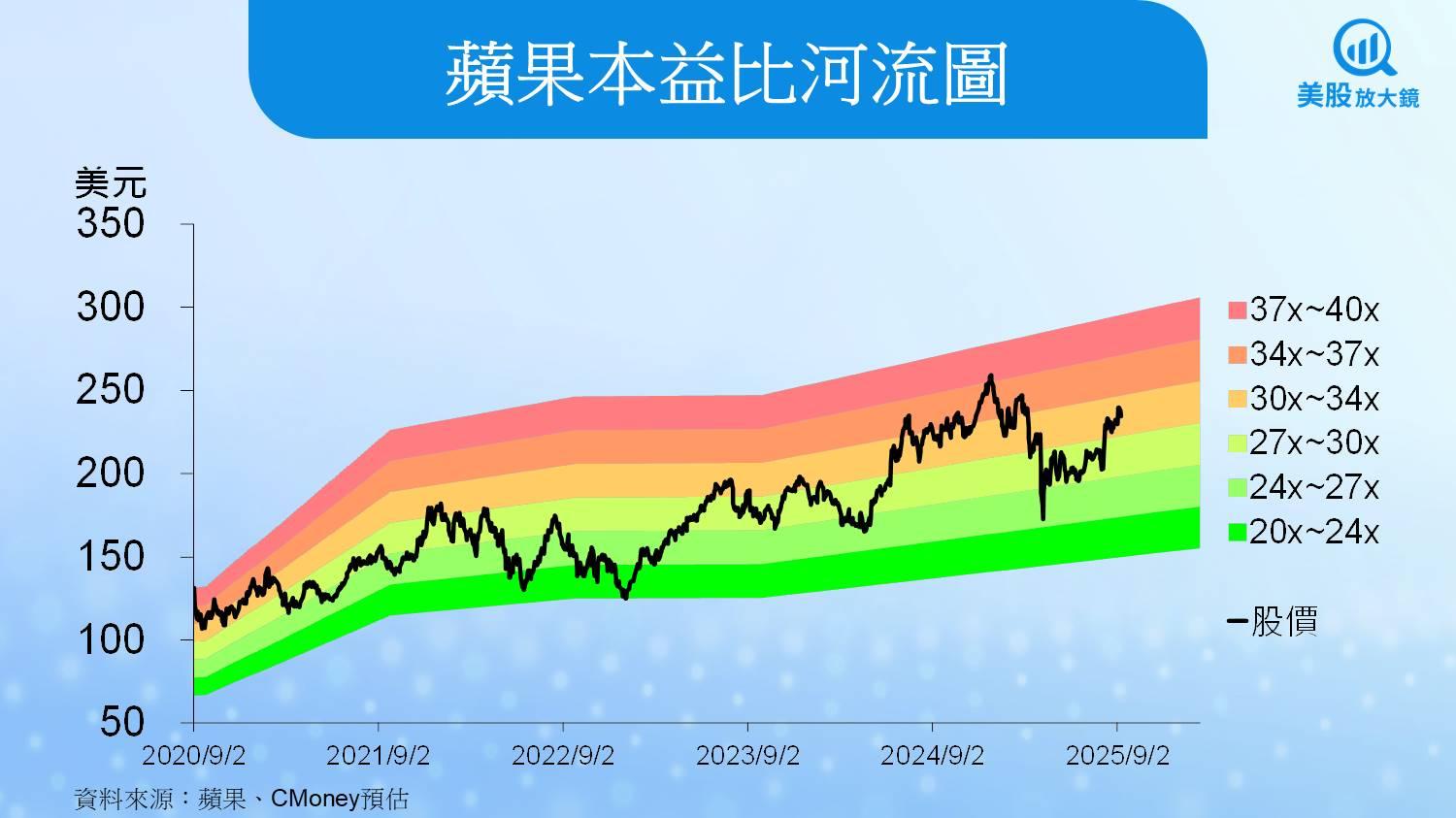 蘋果本益比河流圖

美股放大鏡

美元
350
300
250
200
150
100
50

2020/9/2
2021/9/2
2022/9/2
2023/9/2
2024/9/2
2025/9/2

37x~40x
34x~37x
30x~34x
27x~30x
24x~27x
20x~24x

股價

資料來源：蘋果、CMoney預估